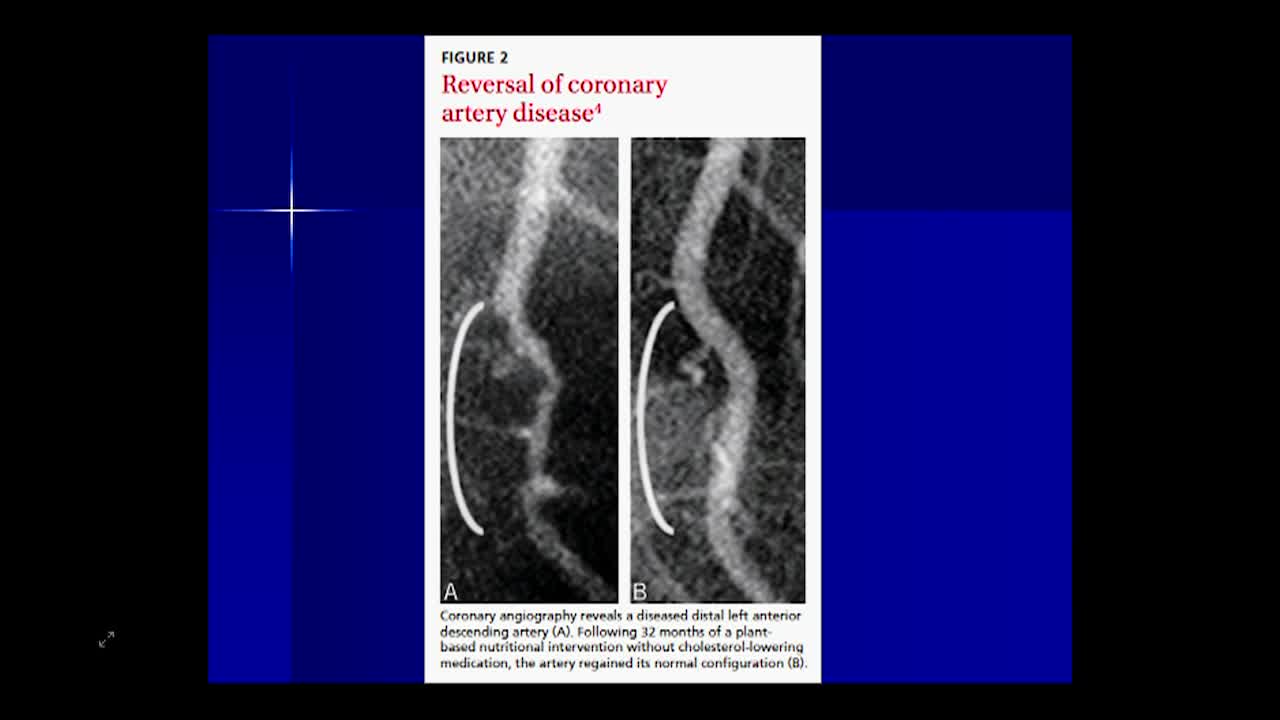 FIGURE 2

Reversal of coronary artery disease$^4$

A

B

Coronary angiography reveals a diseased distal left anterior descending artery (A). Following 32 months of a plant-based nutritional intervention without cholesterol-lowering medication, the artery regained its normal configuration (B).